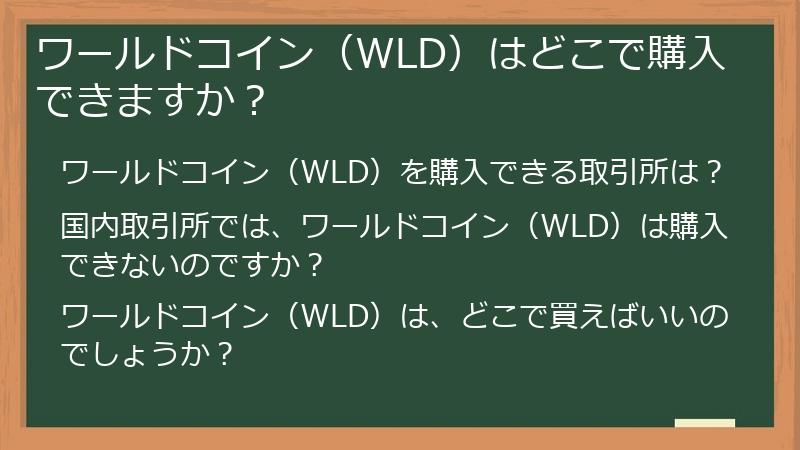 ワールドコイン（WLD）はどこで購入できますか？

ワールドコイン（WLD）を購入できる取引所は？

国内取引所では、ワールドコイン（WLD）は購入できないのですか？

ワールドコイン（WLD）は、どこで買えばいいのでしょうか？